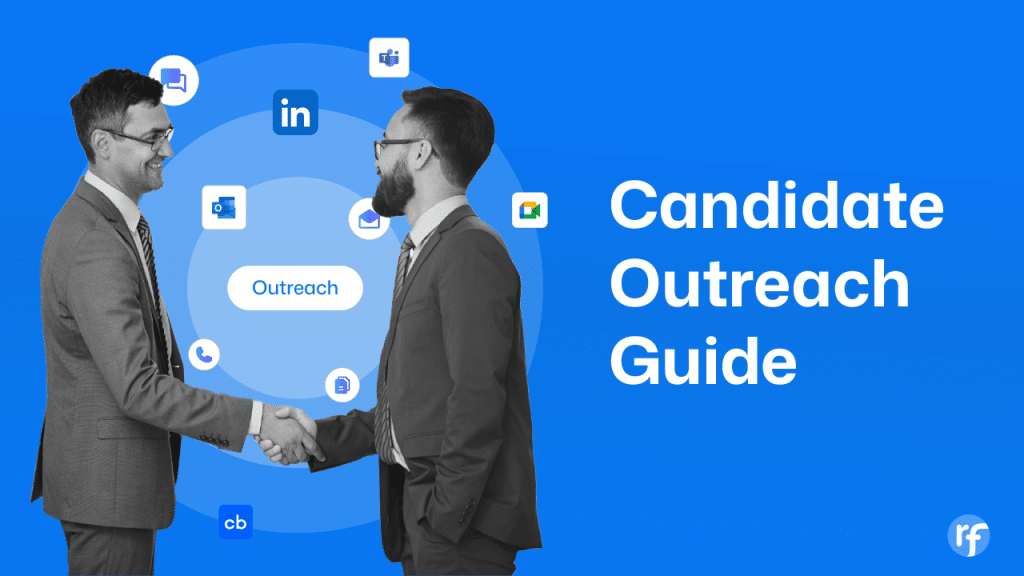 in

Outreach

cb

Candidate Outreach Guide

rf